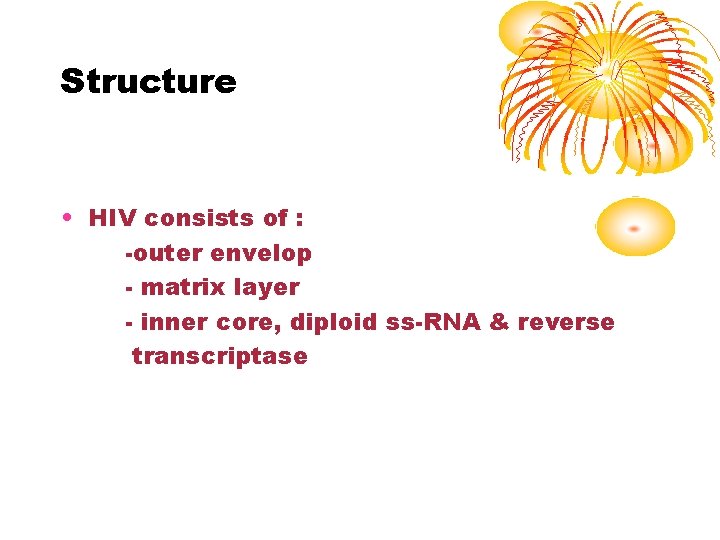 Structure

• HIV consists of :
-outer envelop
- matrix layer
- inner core, diploid ss-RNA & reverse transcriptase